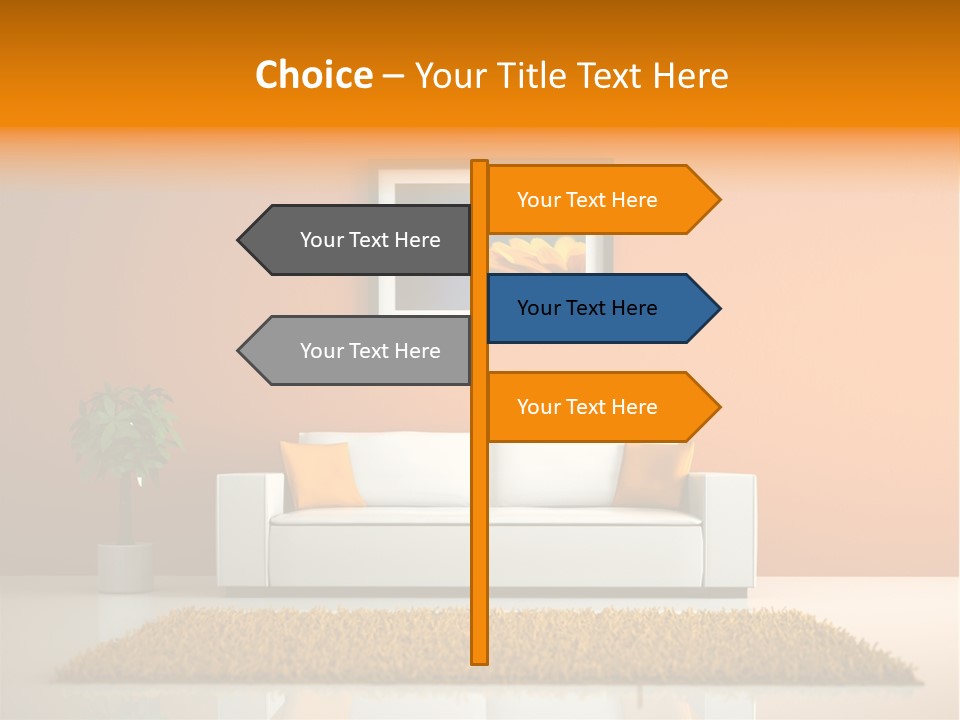 Choice – Your Title Text Here

Your Text Here

Your Text Here

Your Text Here

Your Text Here

Your Text Here